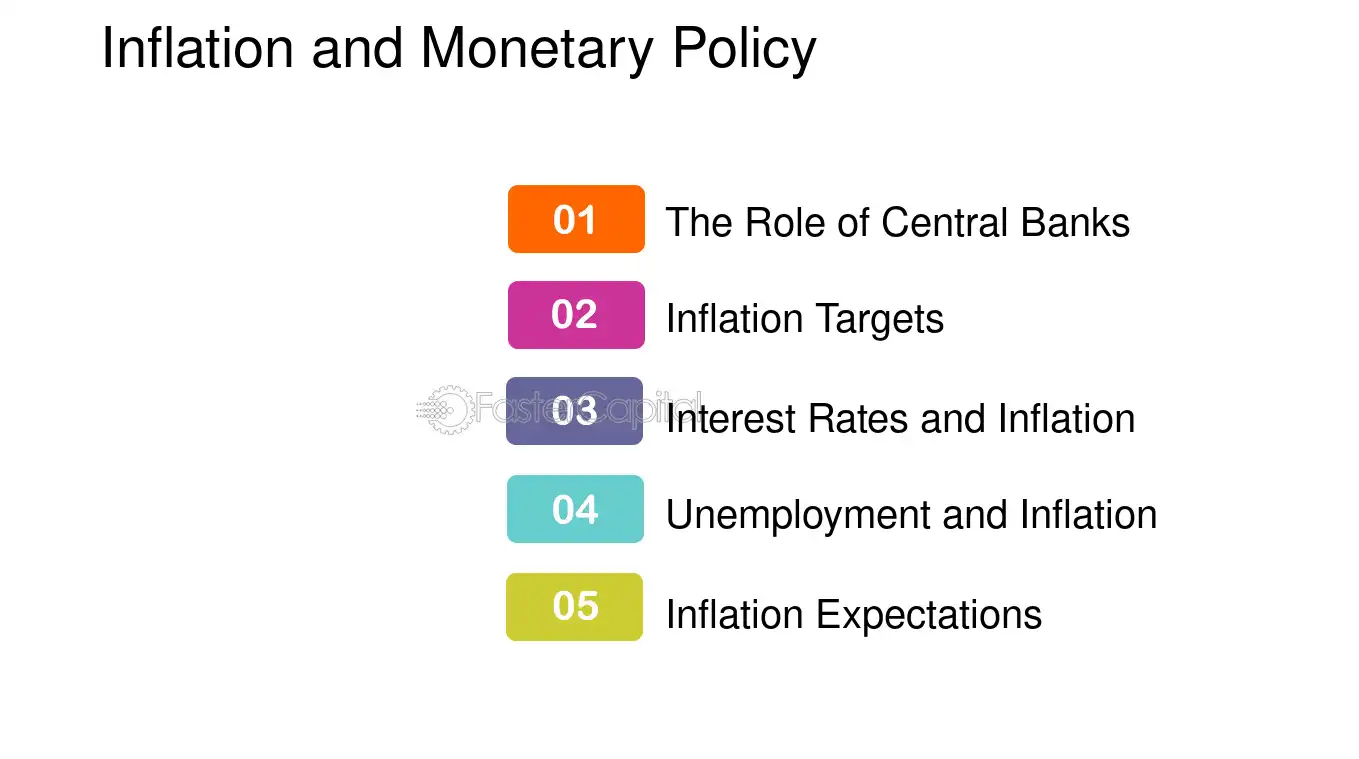 Inflation and Monetary Policy

01 The Role of Central Banks

02 Inflation Targets

03 Interest Rates and Inflation

04 Unemployment and Inflation

05 Inflation Expectations

FasterCapital